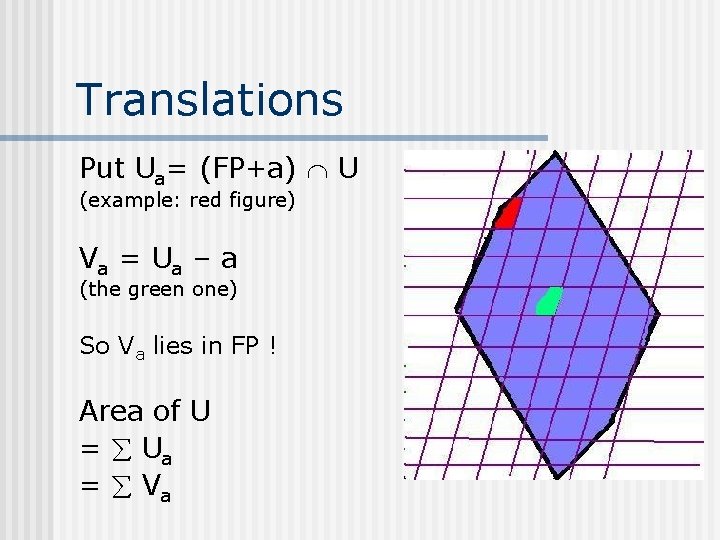 Translations

Put $U_a = (FP+a) \cap U$
(example: red figure)

$V_a = U_a - a$
(the green one)

So $V_a$ lies in FP !

Area of U
$= \sum U_a$
$= \sum V_a$